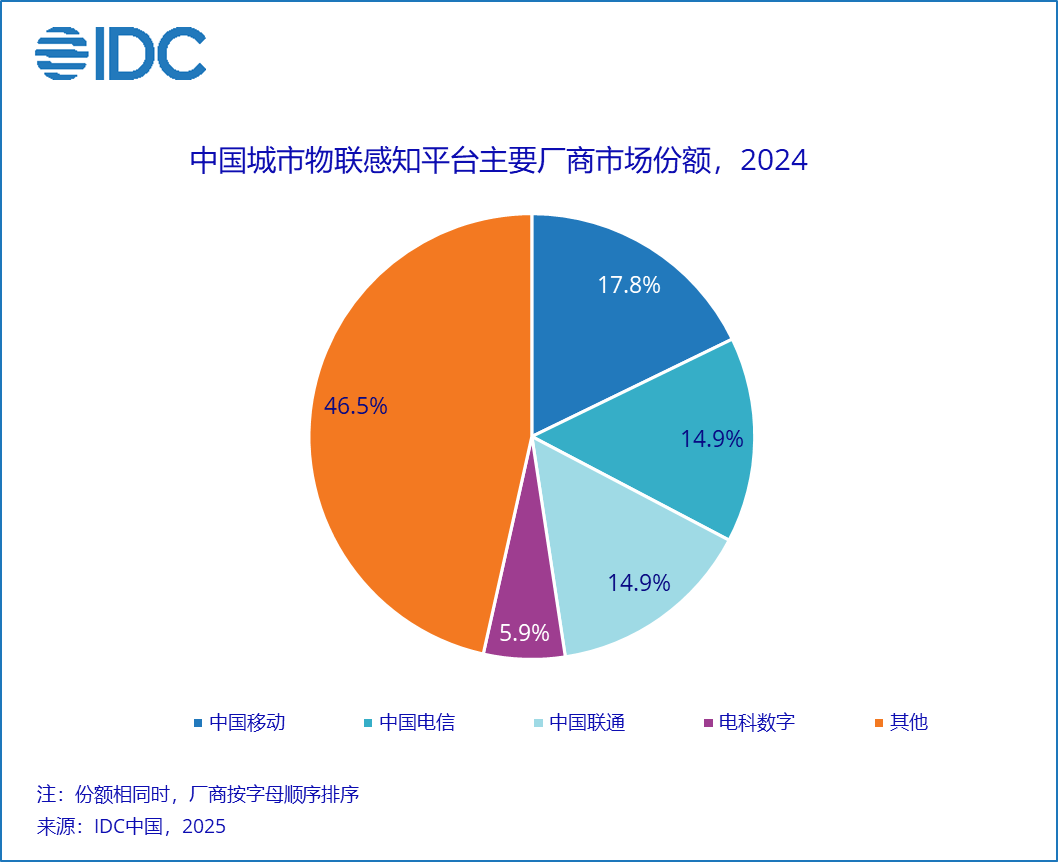 IDC

中国城市物联感知平台主要厂商市场份额，2024

17.8%
14.9%
14.9%
5.9%
46.5%

中国移动 中国电信 中国联通 电科数字 其他

注：份额相同时，厂商按字母顺序排序
来源：IDC中国，2025